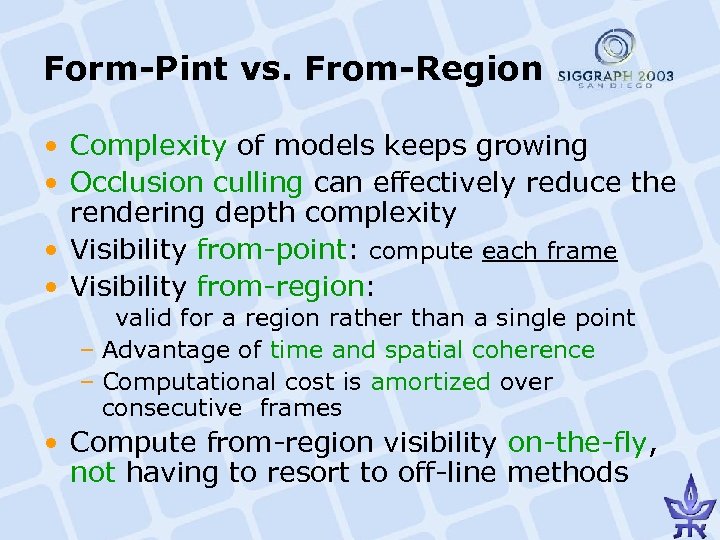 Form-Pint vs. From-Region

SIGGRAPH 2003
SAN DIEGO

• Complexity of models keeps growing
• Occlusion culling can effectively reduce the rendering depth complexity
• Visibility from-point: compute each frame
• Visibility from-region:
valid for a region rather than a single point
– Advantage of time and spatial coherence
– Computational cost is amortized over consecutive frames
• Compute from-region visibility on-the-fly, not having to resort to off-line methods